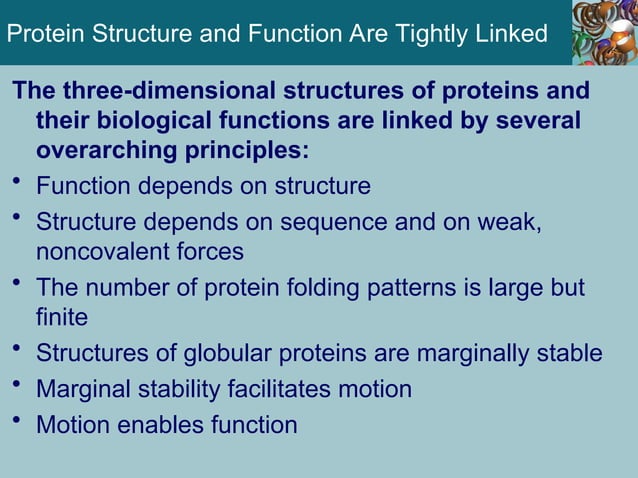 Protein Structure and Function Are Tightly Linked

The three-dimensional structures of proteins and their biological functions are linked by several overarching principles:

• Function depends on structure
• Structure depends on sequence and on weak, noncovalent forces
• The number of protein folding patterns is large but finite
• Structures of globular proteins are marginally stable
• Marginal stability facilitates motion
• Motion enables function